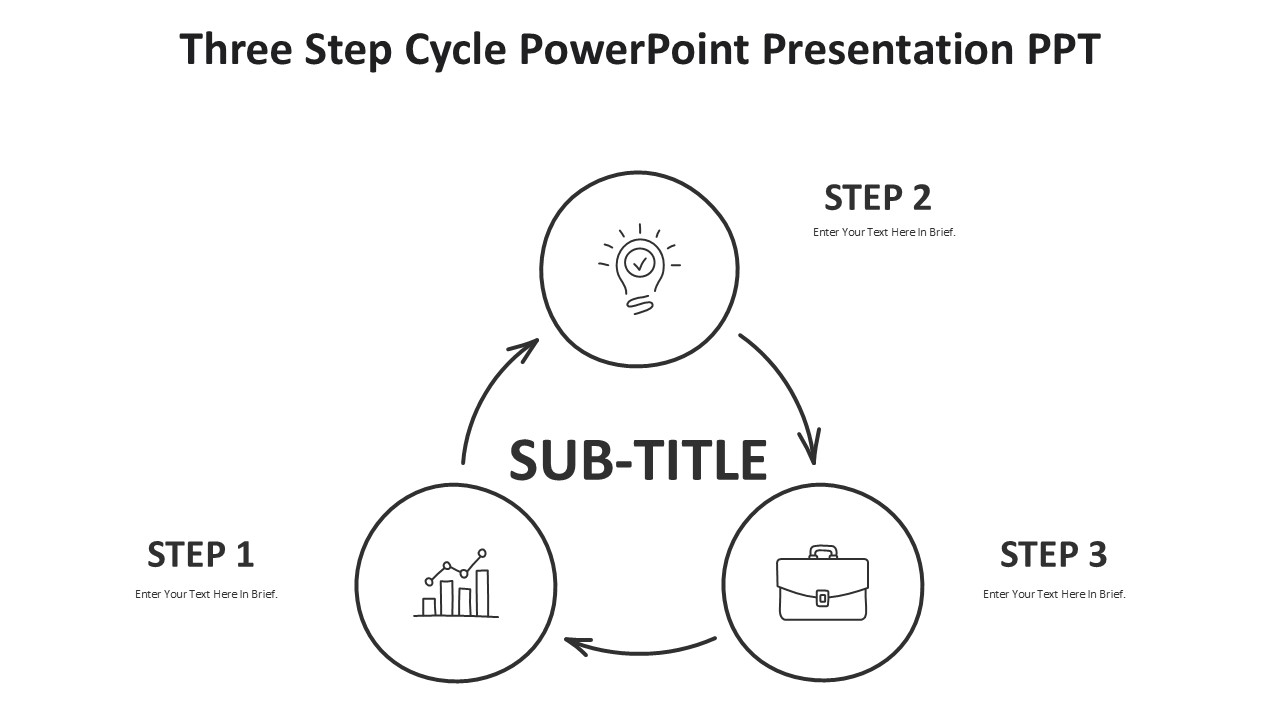 Three Step Cycle PowerPoint Presentation PPT

STEP 2
Enter Your Text Here In Brief.

SUB-TITLE

STEP 1
Enter Your Text Here In Brief.

STEP 3
Enter Your Text Here In Brief.